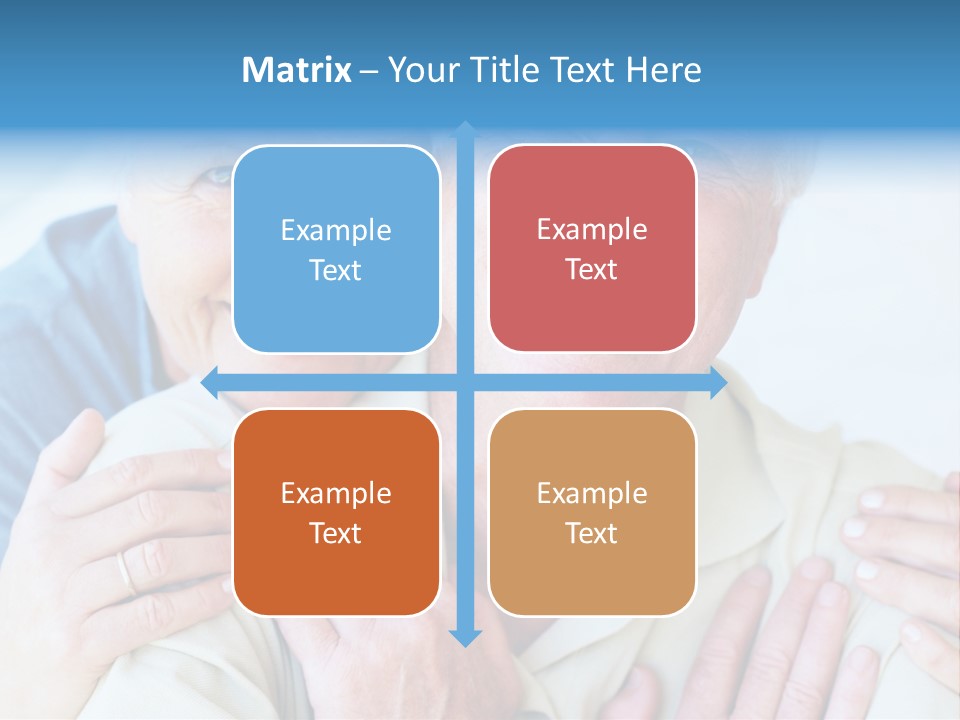 Matrix – Your Title Text Here

Example Text

Example Text

Example Text

Example Text